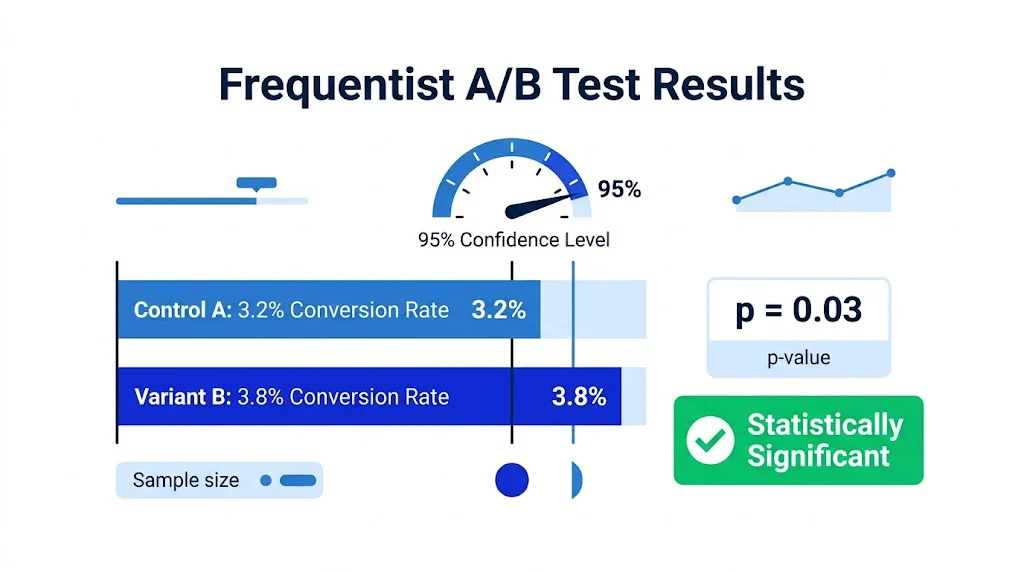 Frequentist A/B Test Results

95%

95% Confidence Level

Control A: 3.2% Conversion Rate 3.2%

Variant B: 3.8% Conversion Rate 3.8%

p = 0.03

p-value

Statistically Significant

Sample size